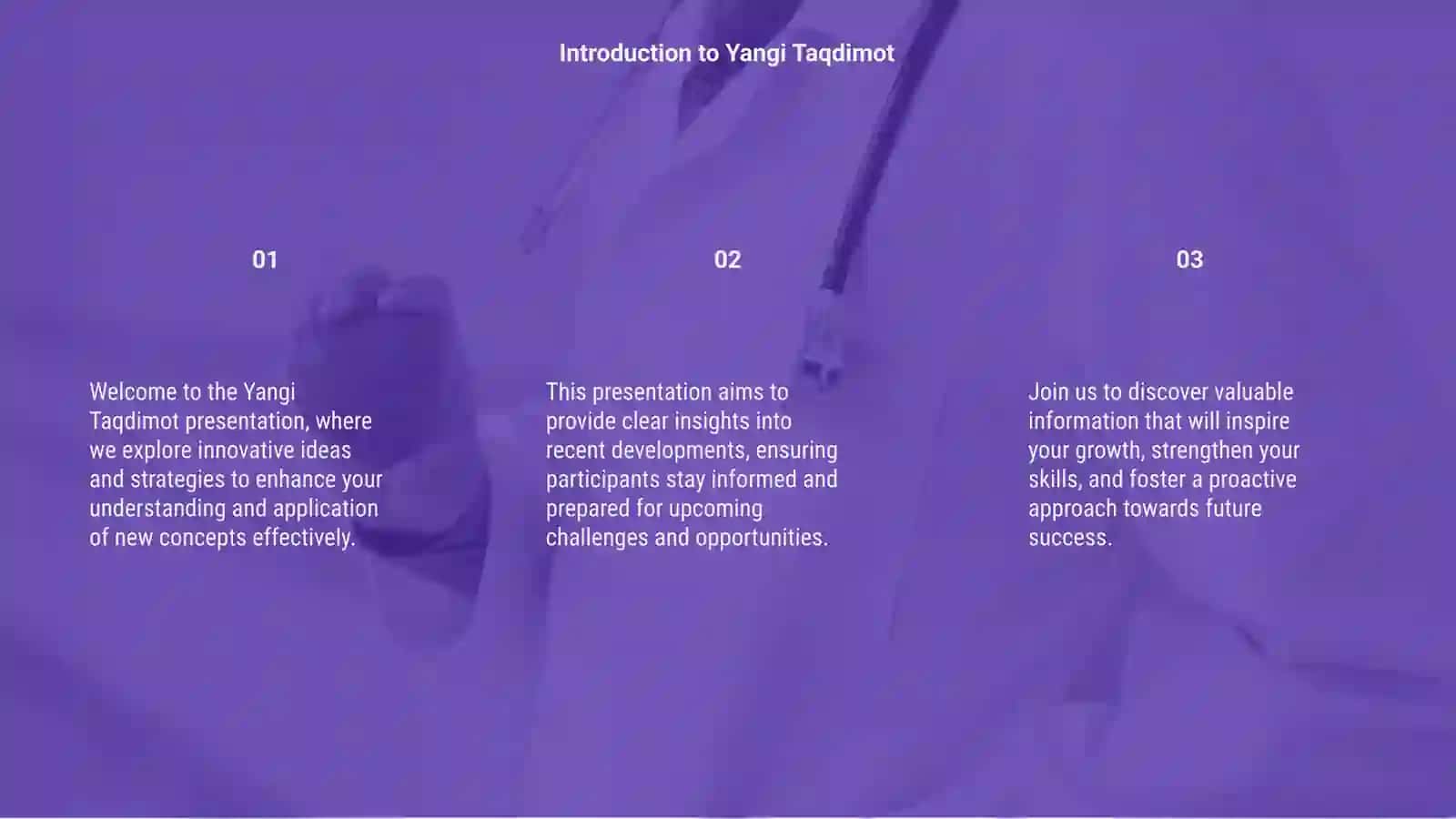 Introduction to Yangi Taqdimot

01

Welcome to the Yangi Taqdimot presentation, where we explore innovative ideas and strategies to enhance your understanding and application of new concepts effectively.

02

This presentation aims to provide clear insights into recent developments, ensuring participants stay informed and prepared for upcoming challenges and opportunities.

03

Join us to discover valuable information that will inspire your growth, strengthen your skills, and foster a proactive approach towards future success.